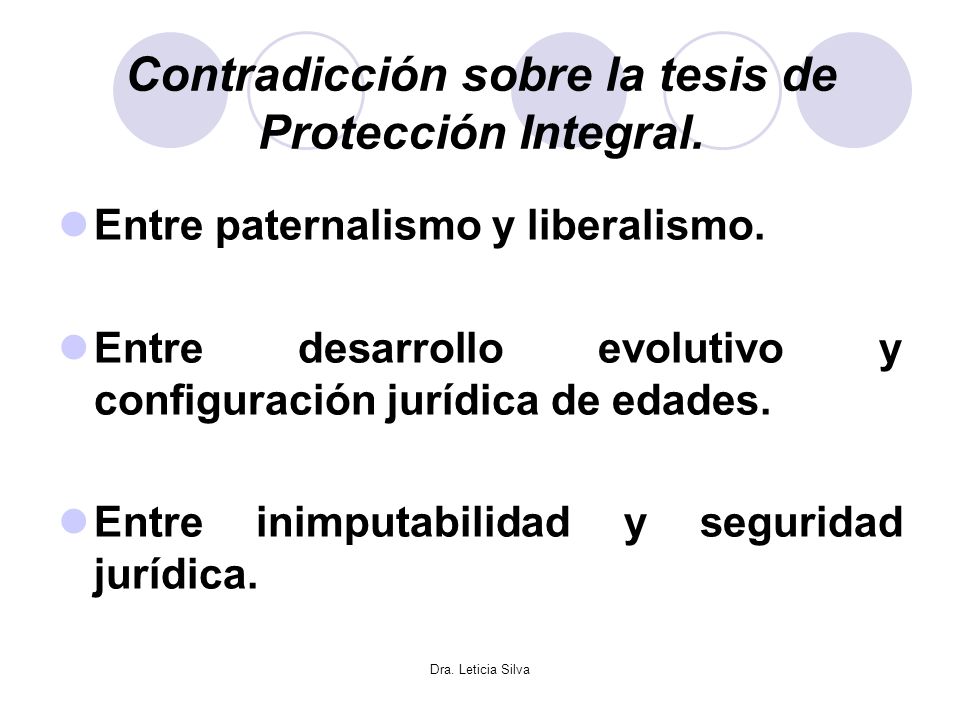 Contradicción sobre la tesis de Protección Integral.

Entre paternalismo y liberalismo.

Entre desarrollo evolutivo y configuración jurídica de edades.

Entre inimputabilidad y seguridad jurídica.

Dra. Leticia Silva